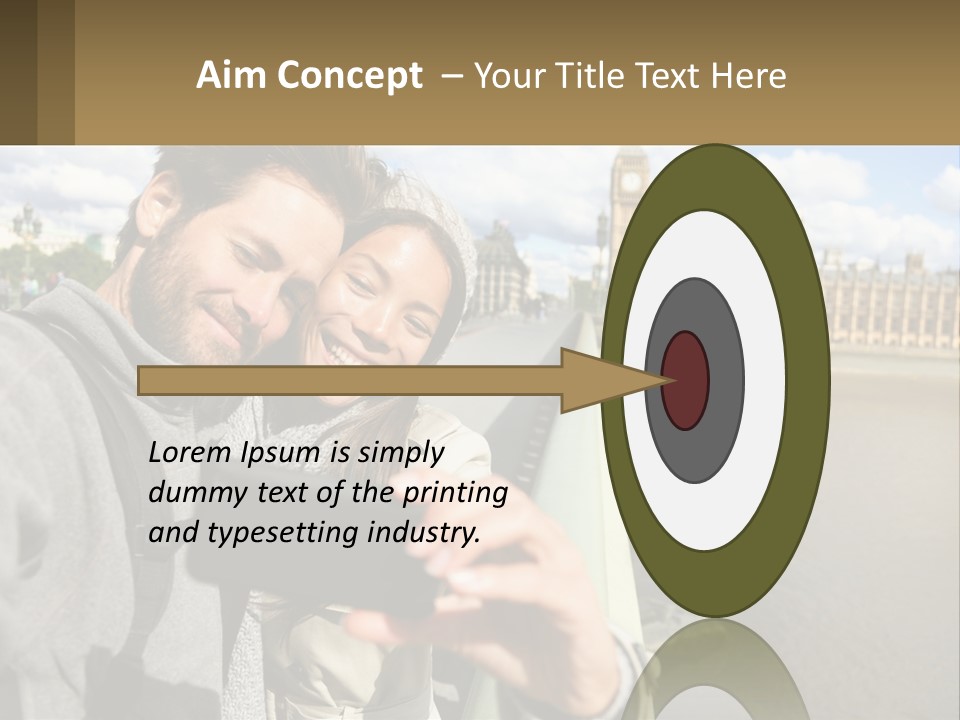 Aim Concept – Your Title Text Here

Lorem Ipsum is simply dummy text of the printing and typesetting industry.